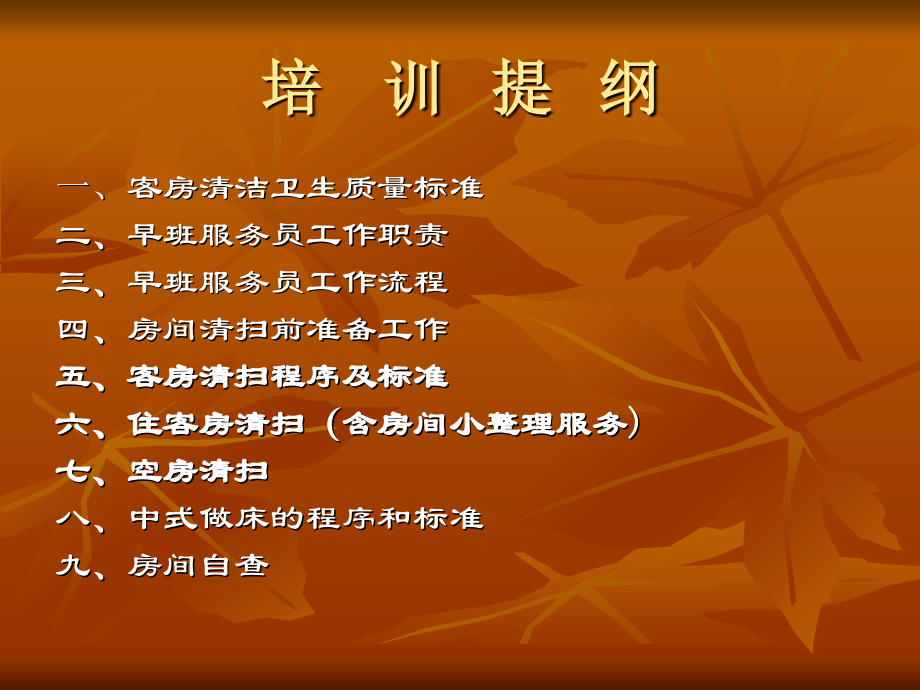 培 训 提 纲

一、客房清洁卫生质量标准

二、早班服务员工作职责

三、早班服务员工作流程

四、房间清扫前准备工作

五、客房清扫程序及标准

六、住客房清扫（含房间小整理服务）

七、空房清扫

八、中式做床的程序和标准

九、房间自查